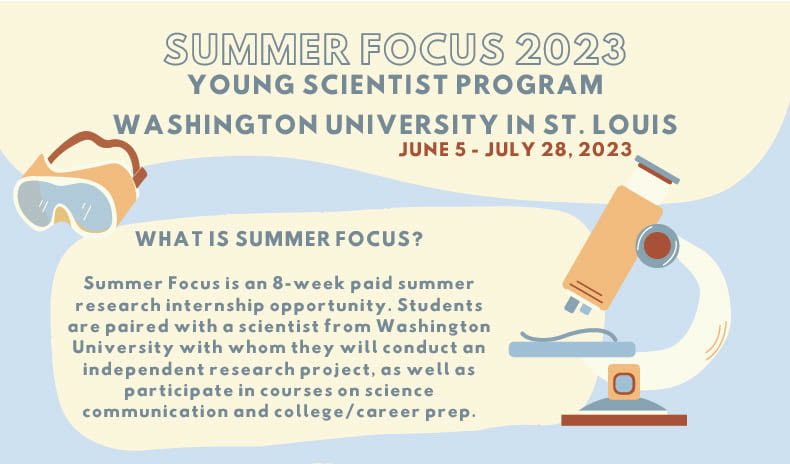 SUMMER FOCUS 2023
YOUNG SCIENTIST PROGRAM
WASHINGTON UNIVERSITY IN ST. LOUIS
JUNE 5 - JULY 28, 2023

WHAT IS SUMMER FOCUS?

Summer Focus is an 8-week paid summer research internship opportunity. Students are paired with a scientist from Washington University with whom they will conduct an independent research project, as well as participate in courses on science communication and college/career prep.